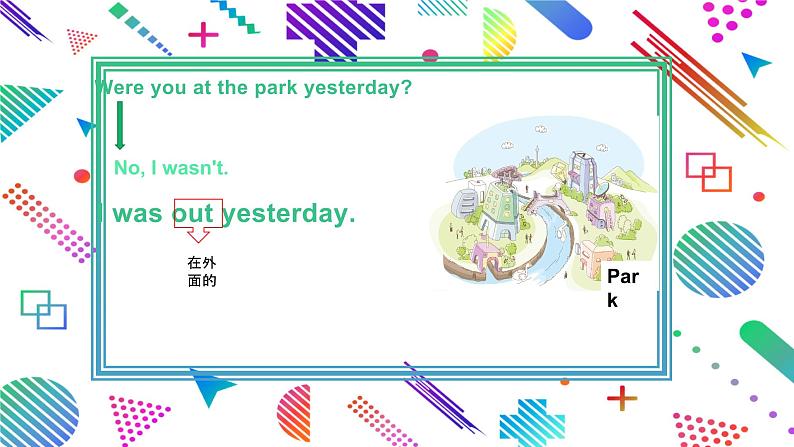 Were you at the park yesterday?

No, I wasn't.

I was out yesterday.

在外面的

Park